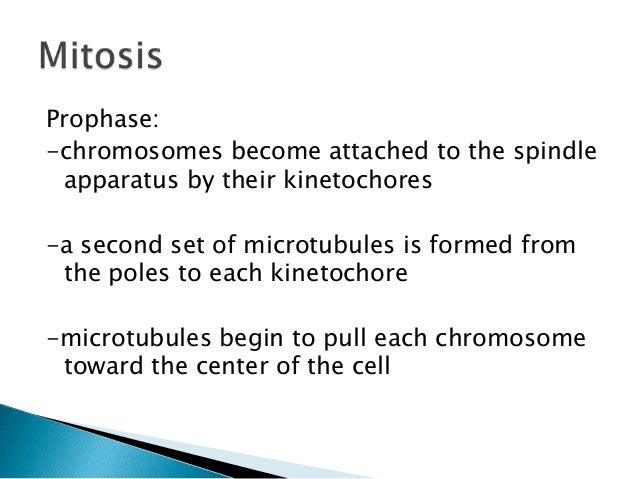 Mitosis

Prophase:
-chromosomes become attached to the spindle apparatus by their kinetochores

-a second set of microtubules is formed from the poles to each kinetochore

-microtubules begin to pull each chromosome toward the center of the cell